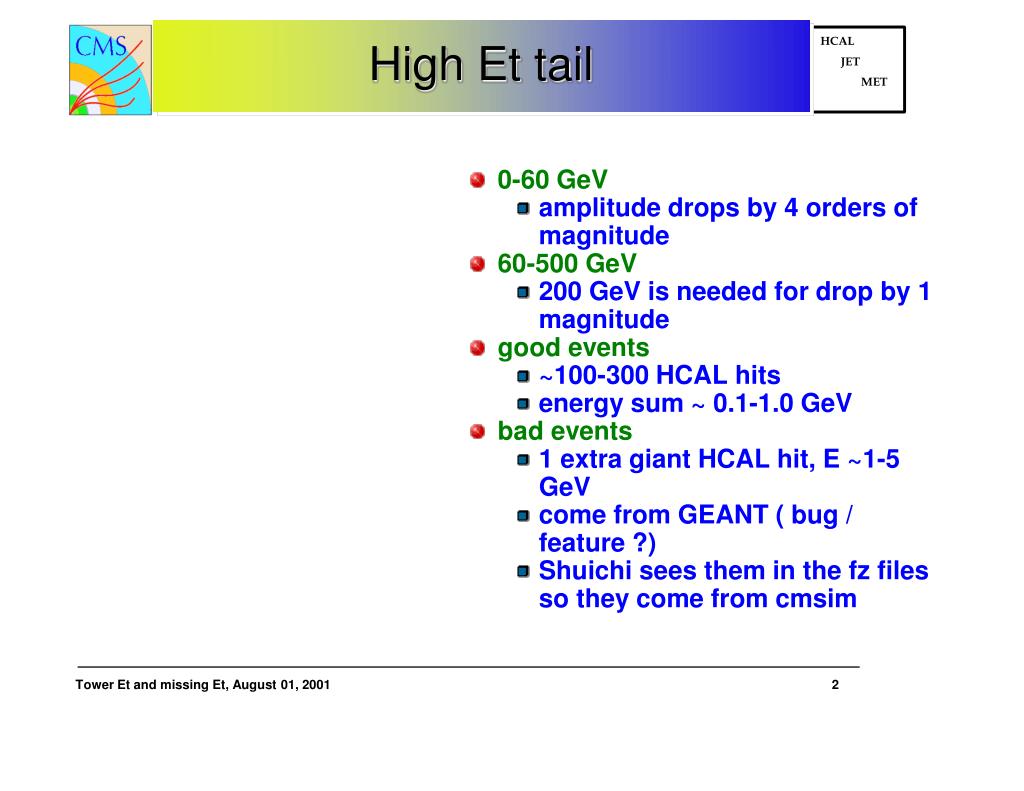 CMS

High Et tail

HCAL
JET
MET

0-60 GeV
amplitude drops by 4 orders of magnitude
60-500 GeV
200 GeV is needed for drop by 1 magnitude
good events
~100-300 HCAL hits
energy sum ~ 0.1-1.0 GeV
bad events
1 extra giant HCAL hit, E ~1-5 GeV
come from GEANT ( bug / feature ?)
Shuichi sees them in the fz files so they come from cmsim

Tower Et and missing Et, August 01, 2001

2